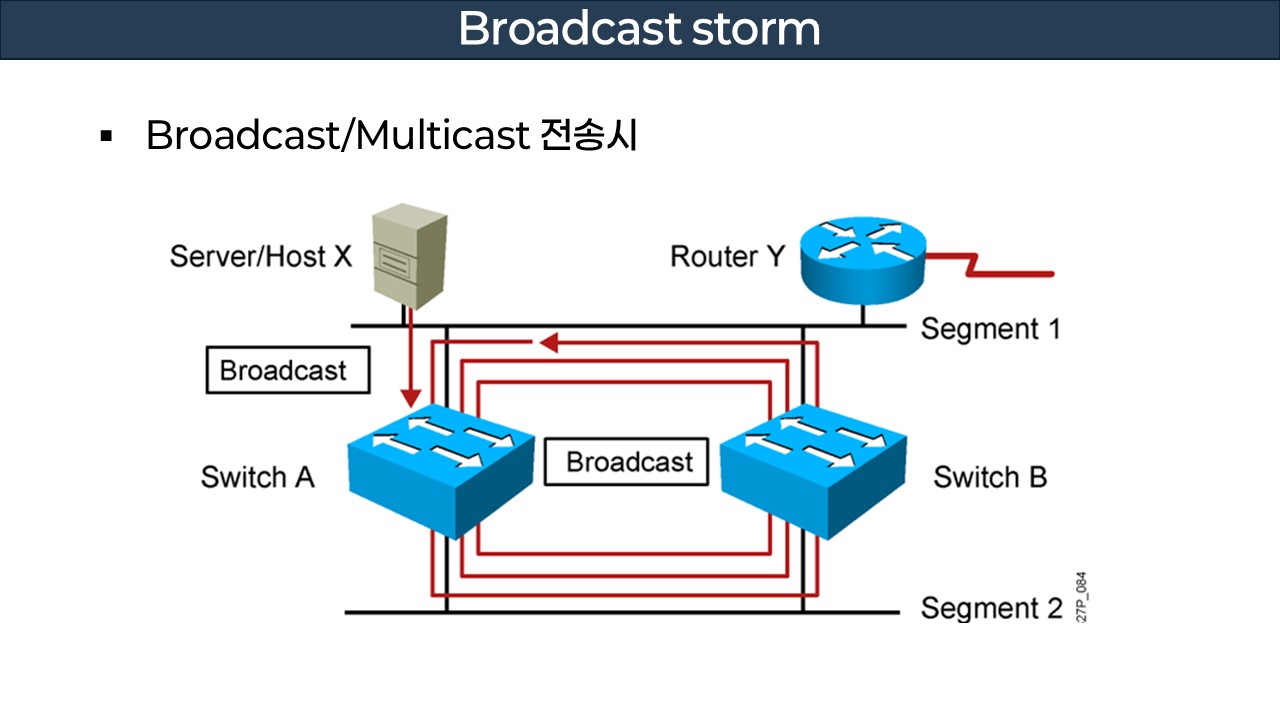 Broadcast storm

▪ Broadcast/Multicast 전송시

Server/Host X

Router Y

Segment 1

Broadcast

Switch A

Broadcast

Switch B

Segment 2

27P_084